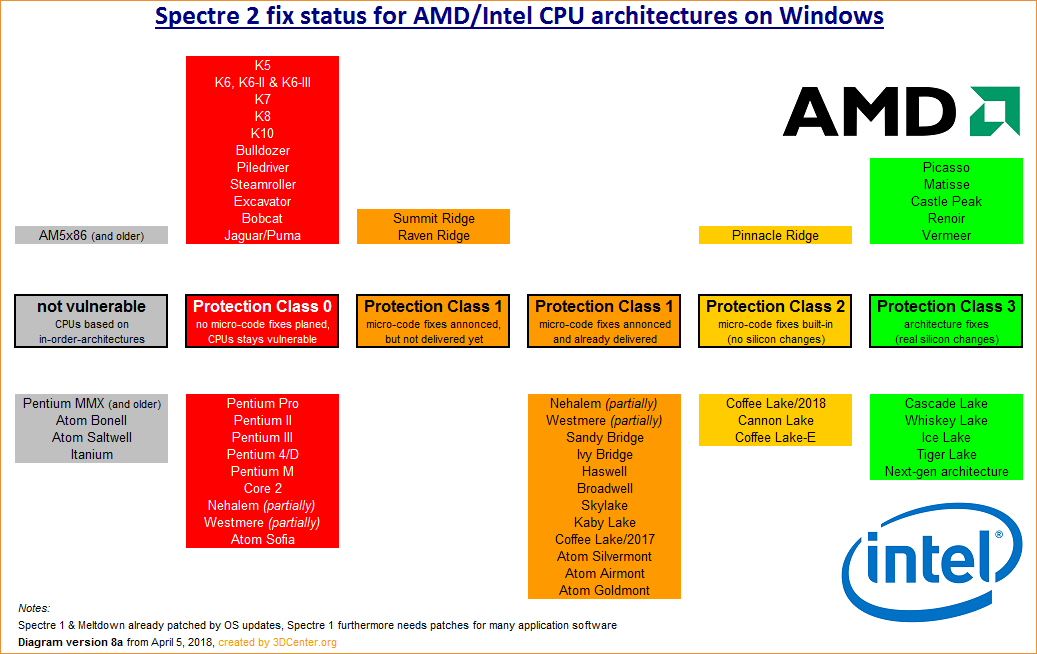 Spectre 2 fix status for AMD/Intel CPU architectures on Windows

AMD

AM5x86 (and older)

K5
K6, K6-II & K6-III
K7
K8
K10
Bulldozer
Piledriver
Steamroller
Excavator
Bobcat
Jaguar/Puma

Summit Ridge
Raven Ridge

Pinnacle Ridge

Picasso
Matisse
Castle Peak
Renoir
Vermeer

not vulnerable
CPUs based on in-order-architectures

Protection Class 0
no micro-code fixes planed, CPUs stays vulnerable

Protection Class 1
micro-code fixes annonced, but not delivered yet

Protection Class 1
micro-code fixes annonced and already delivered

Protection Class 2
micro-code fixes built-in (no silicon changes)

Protection Class 3
architecture fixes (real silicon changes)

Pentium MMX (and older)
Atom Bonell
Atom Saltwell
Itanium

Pentium Pro
Pentium II
Pentium III
Pentium 4/D
Pentium M
Core 2
Nehalem (partially)
Westmere (partially)
Atom Sofia

Nehalem (partially)
Westmere (partially)
Sandy Bridge
Ivy Bridge
Haswell
Broadwell
Skylake
Kaby Lake
Coffee Lake/2017
Atom Silvermont
Atom Airmont
Atom Goldmont

Coffee Lake/2018
Cannon Lake
Coffee Lake-E

Cascade Lake
Whiskey Lake
Ice Lake
Tiger Lake
Next-gen architecture

intel

Notes:
Spectre 1 & Meltdown already patched by OS updates, Spectre 1 furthermore needs patches for many application software
Diagram version 8a from April 5, 2018, created by 3DCenter.org